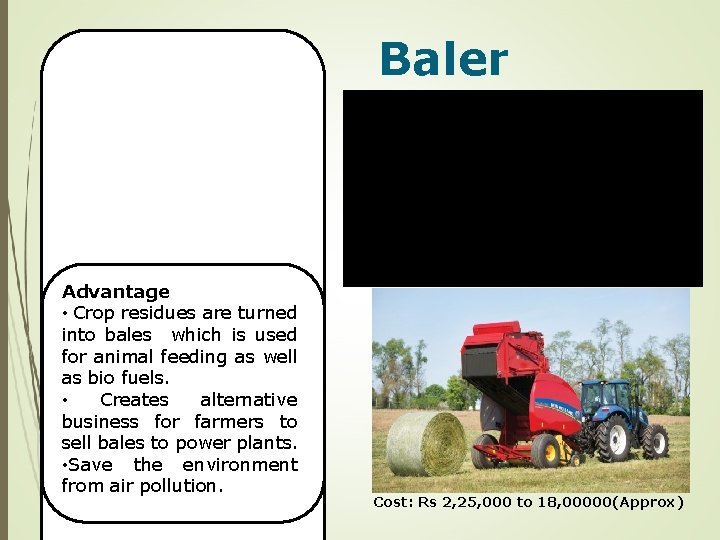 Baler

Advantage
• Crop residues are turned into bales which is used for animal feeding as well as bio fuels.
• Creates alternative business for farmers to sell bales to power plants.
•Save the environment from air pollution.

Cost: Rs 2,25,000 to 18,00000(Approx)